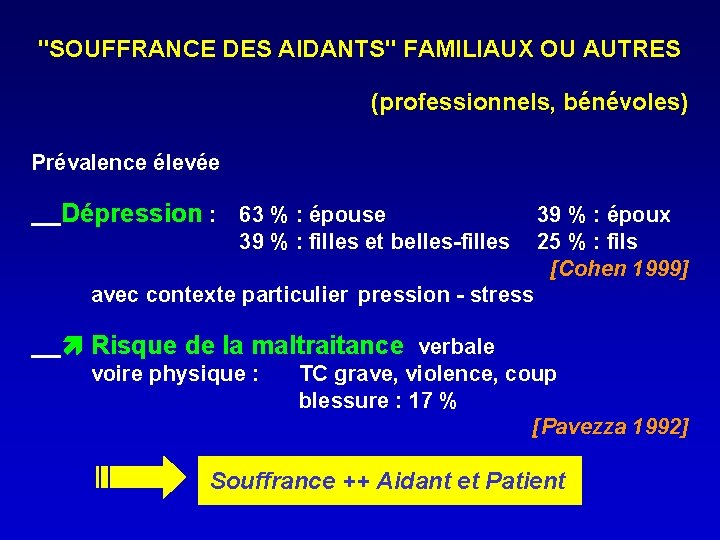 "SOUFFRANCE DES AIDANTS" FAMILIAUX OU AUTRES

(professionnels, bénévoles)

Prévalence élevée

__Dépression : 63 % : épouse 39 % : époux
39 % : filles et belles-filles 25 % : fils
[Cohen 1999]

avec contexte particulier pression - stress

__➚ Risque de la maltraitance verbale
voire physique : TC grave, violence, coup
blessure : 17 %
[Pavezza 1992]

Souffrance ++ Aidant et Patient